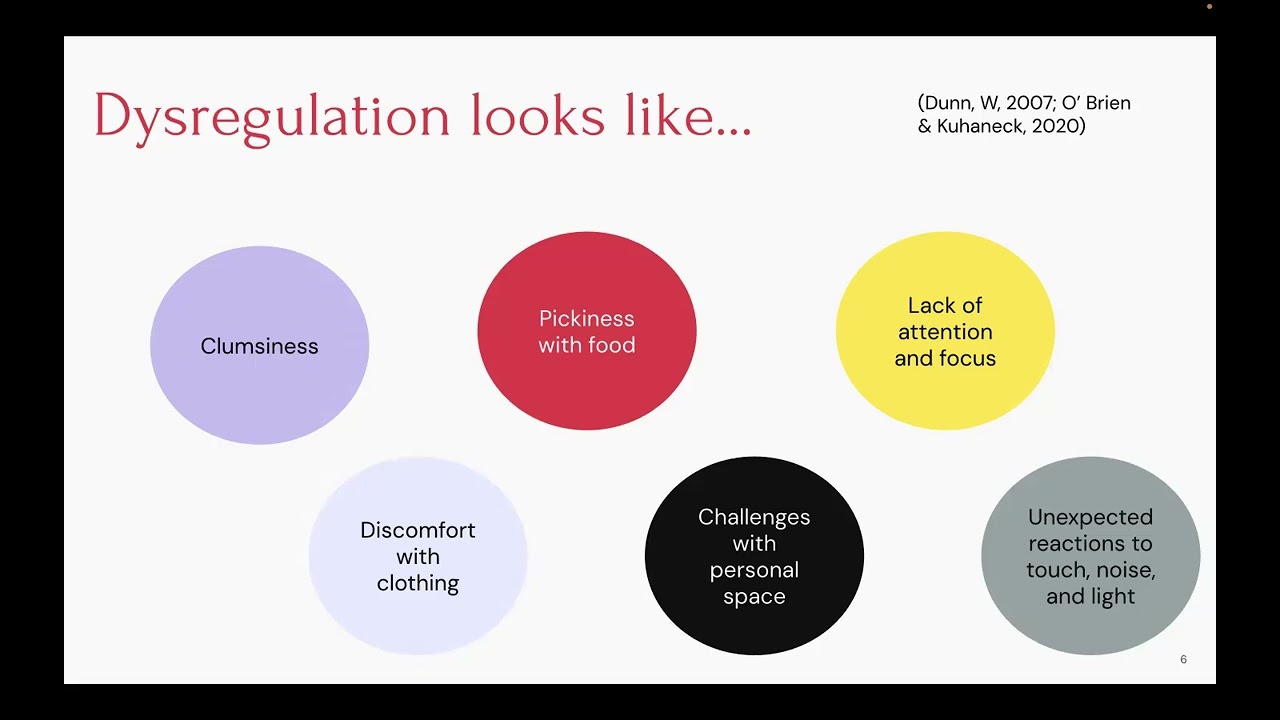 Dysregulation looks like...

(Dunn, W, 2007; O' Brien & Kuhaneck, 2020)

Clumsiness

Pickiness with food

Lack of attention and focus

Discomfort with clothing

Challenges with personal space

Unexpected reactions to touch, noise, and light

6